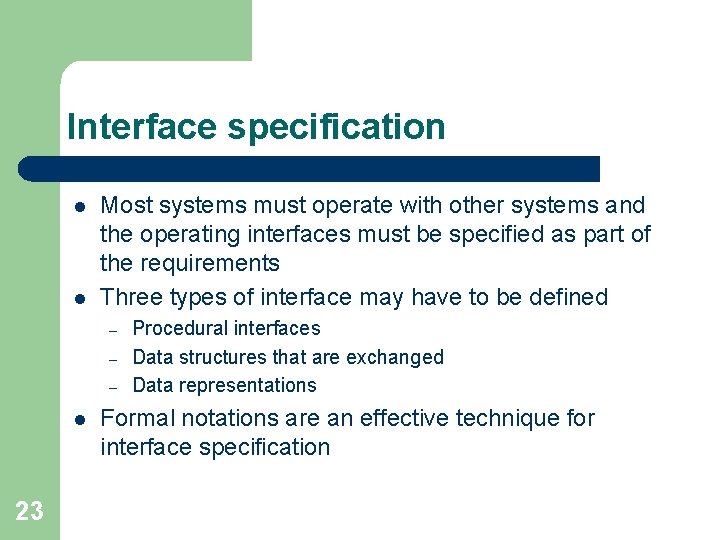 Interface specification

- Most systems must operate with other systems and the operating interfaces must be specified as part of the requirements
- Three types of interface may have to be defined
  – Procedural interfaces
  – Data structures that are exchanged
  – Data representations
- Formal notations are an effective technique for interface specification

23